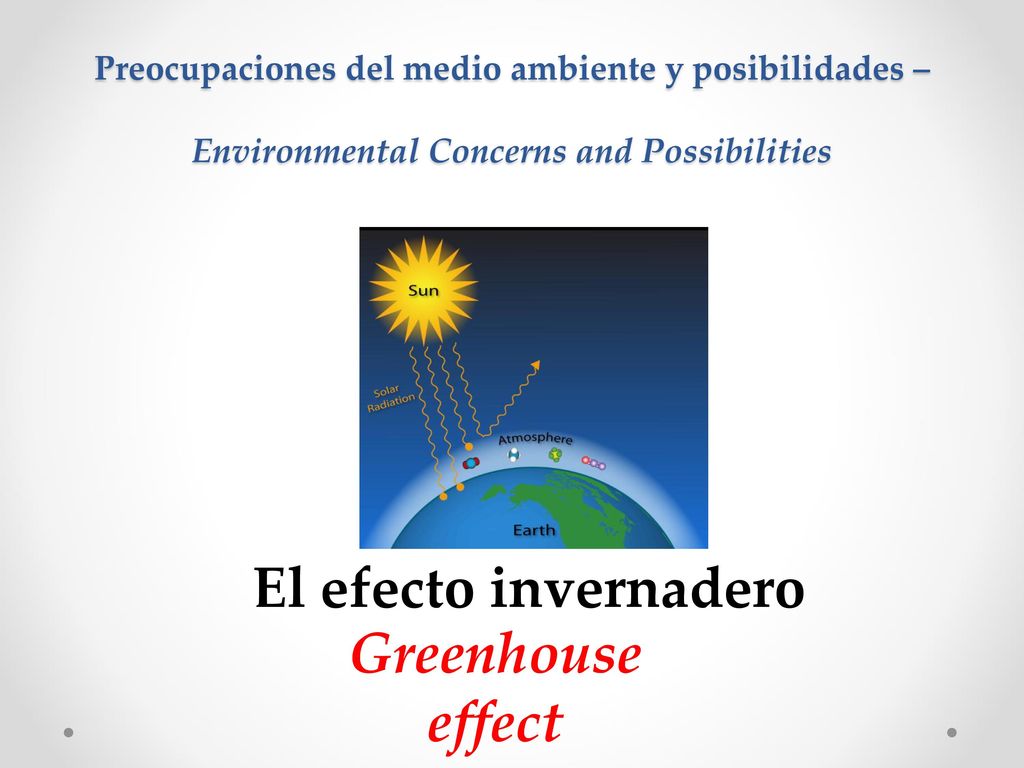 Preocupaciones del medio ambiente y posibilidades –

Environmental Concerns and Possibilities

Sun

Solar Radiation

Atmosphere

Earth

El efecto invernadero
Greenhouse effect